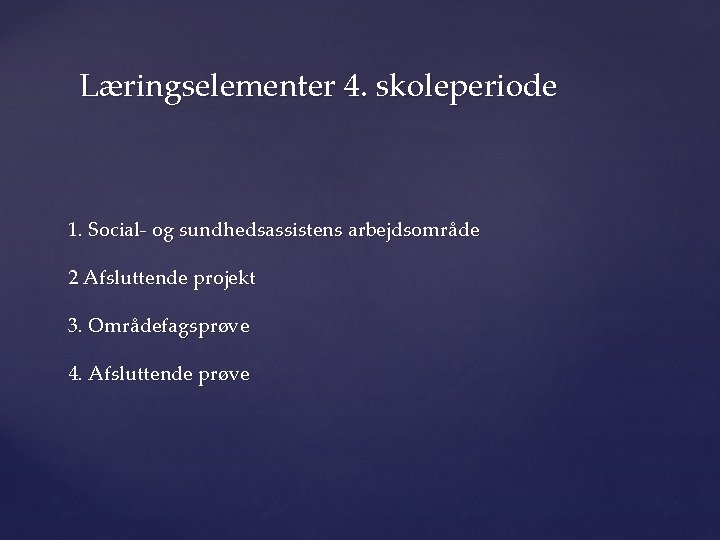 Læringselementer 4. skoleperiode

1. Social- og sundhedsassistens arbejdsområde

2 Afsluttende projekt

3. Områdefagsprøve

4. Afsluttende prøve